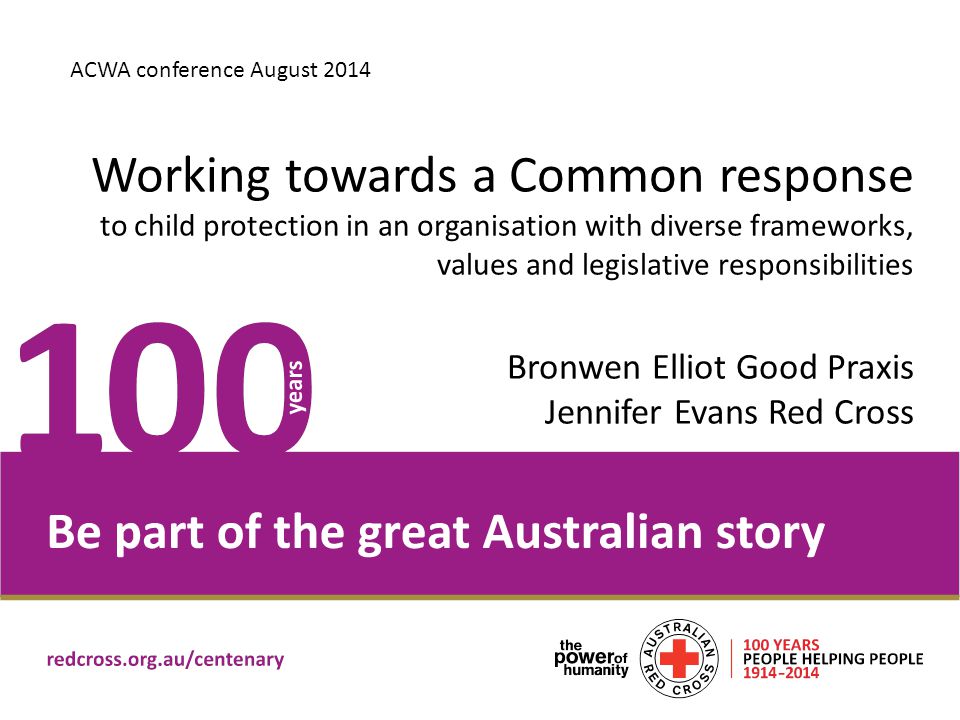 ACWA conference August 2014

Working towards a Common response
to child protection in an organisation with diverse frameworks, values and legislative responsibilities

100 years

Bronwen Elliot Good Praxis
Jennifer Evans Red Cross

Be part of the great Australian story

redcross.org.au/centenary

the power of humanity

AUSTRALIAN RED CROSS

100 YEARS
PEOPLE HELPING PEOPLE
1914–2014